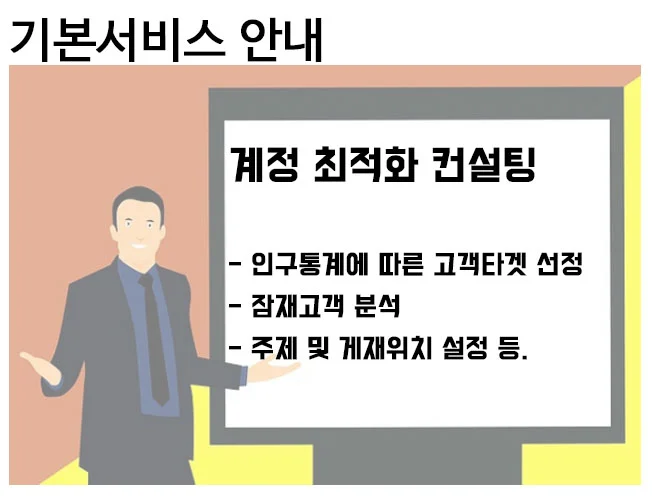 기본서비스 안내

계정 최적화 컨설팅

- 인구통계에 따른 고객타겟 선정
- 잠재고객 분석
- 주제 및 게재위치 설정 등.